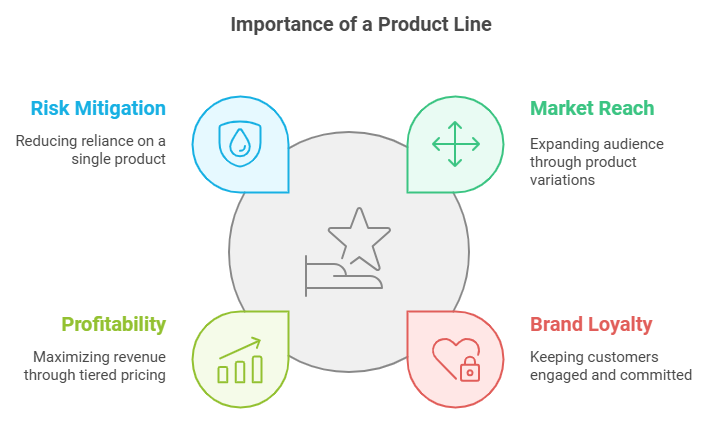 Importance of a Product Line

Risk Mitigation

Reducing reliance on a single product

Market Reach

Expanding audience through product variations

Profitability

Maximizing revenue through tiered pricing

Brand Loyalty

Keeping customers engaged and committed